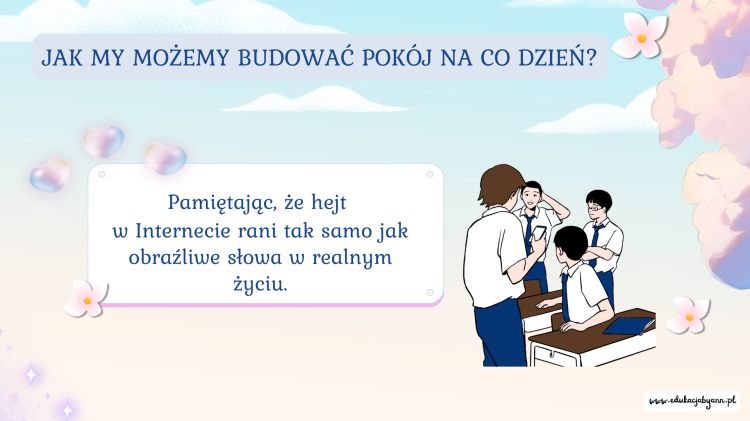 JAK MY MOŻEMY BUDOWAĆ POKÓJ NA CO DZIEŃ?

Pamiętając, że hejt w Internecie rani tak samo jak obraźliwe słowa w realnym życiu.

www.edukacjabyann.pl